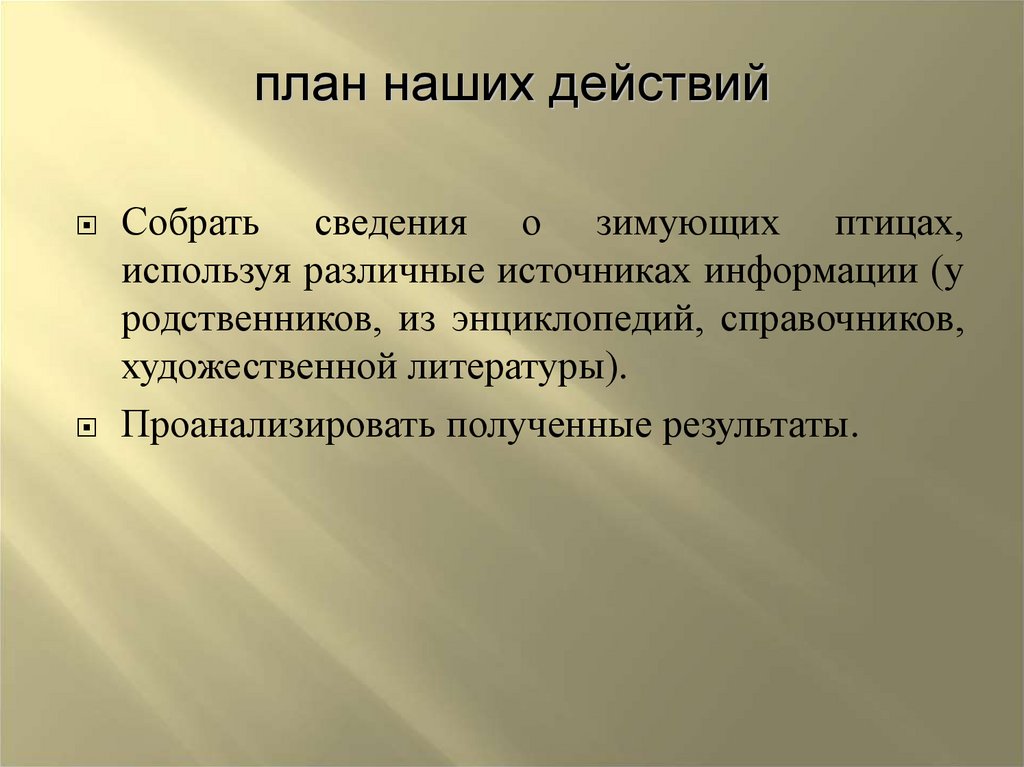 план наших действий

Собрать сведения о зимующих птицах, используя различные источниках информации (у родственников, из энциклопедий, справочников, художественной литературы).

Проанализировать полученные результаты.